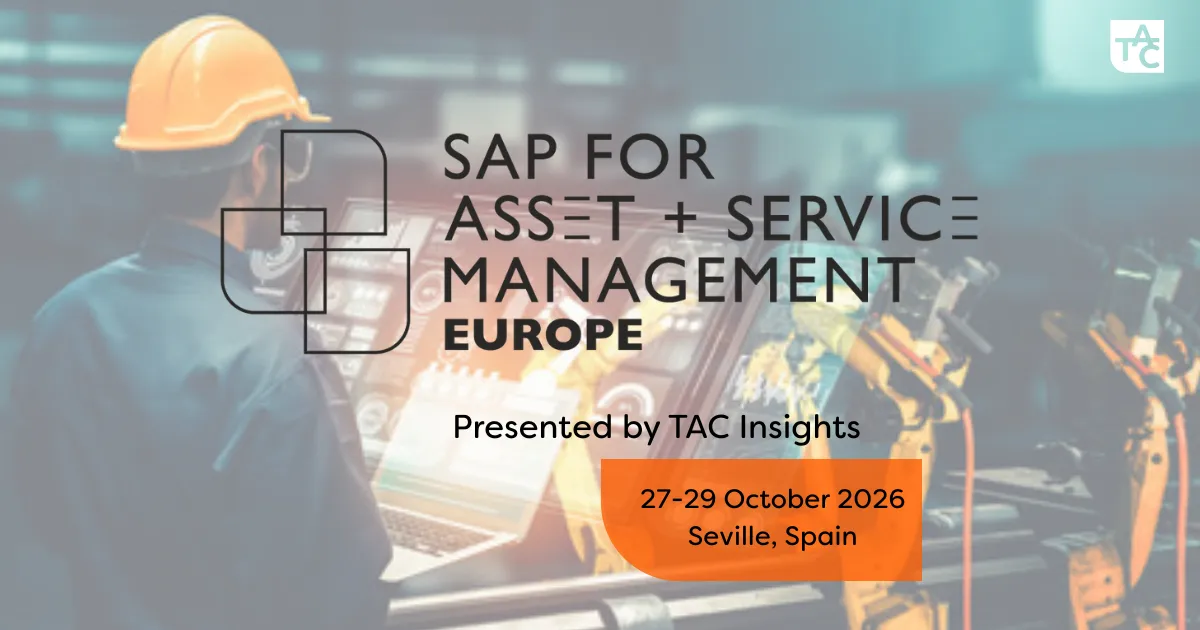 TAC

SAP FOR ASSET + SERVICE MANAGEMENT EUROPE

Presented by TAC Insights

27-29 October 2026
Seville, Spain